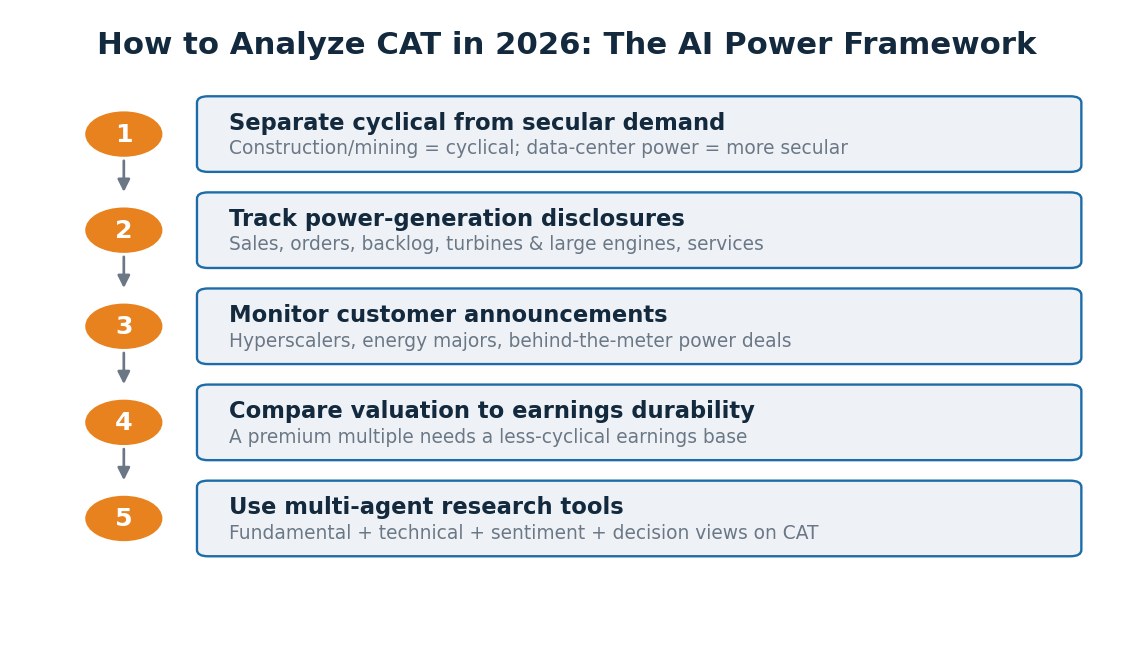 How to Analyze CAT in 2026: The AI Power Framework

1
Separate cyclical from secular demand
Construction/mining = cyclical; data-center power = more secular

2
Track power-generation disclosures
Sales, orders, backlog, turbines & large engines, services

3
Monitor customer announcements
Hyperscalers, energy majors, behind-the-meter power deals

4
Compare valuation to earnings durability
A premium multiple needs a less-cyclical earnings base

5
Use multi-agent research tools
Fundamental + technical + sentiment + decision views on CAT